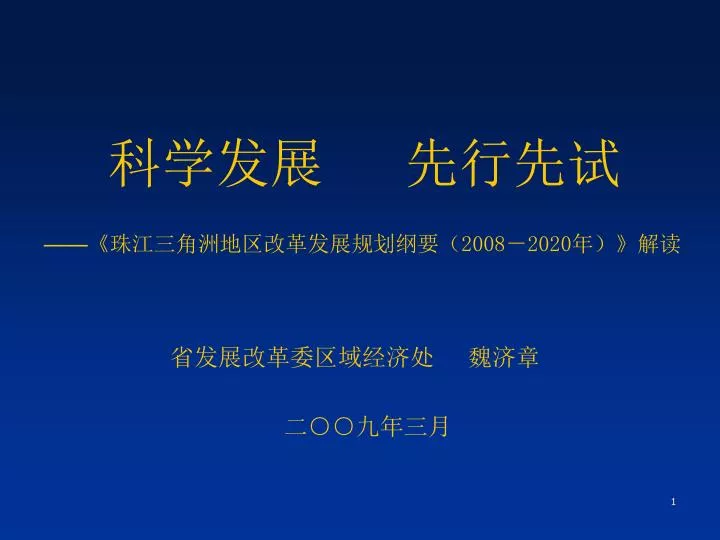 科学发展　　先行先试

——《珠江三角洲地区改革发展规划纲要（2008－2020年）》解读

省发展改革委区域经济处　　魏济章

二〇〇九年三月

1